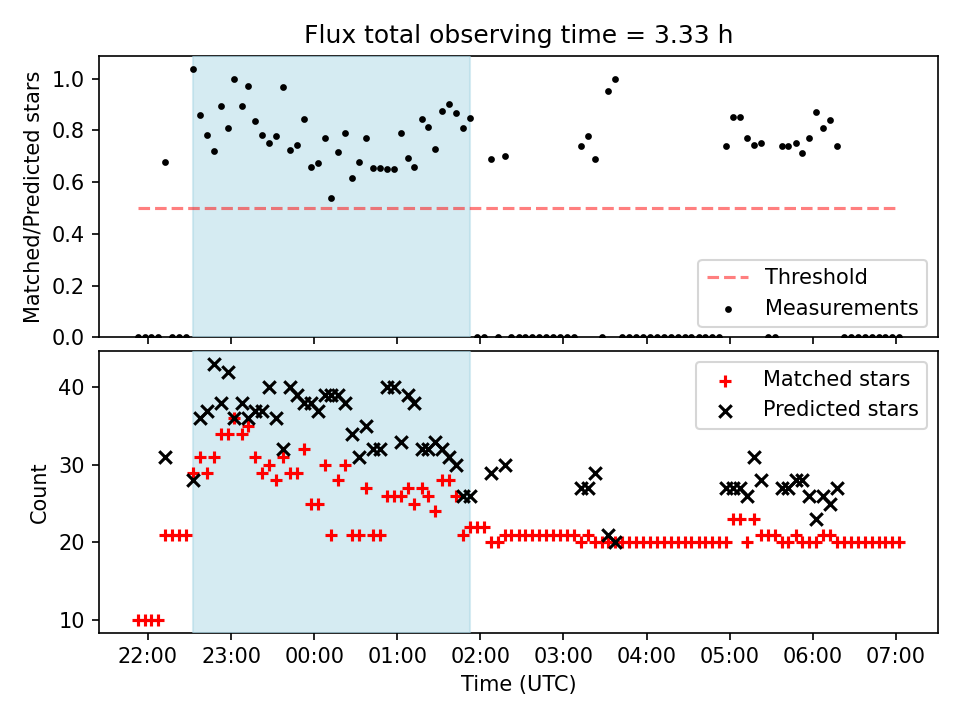 Flux total observing time = 3.33 h

Matched/Predicted stars

1.0
0.8
0.6
0.4
0.2
0.0

Threshold
Measurements

Count

40
30
20
10

Matched stars
Predicted stars

22:00 23:00 00:00 01:00 02:00 03:00 04:00 05:00 06:00 07:00

Time (UTC)